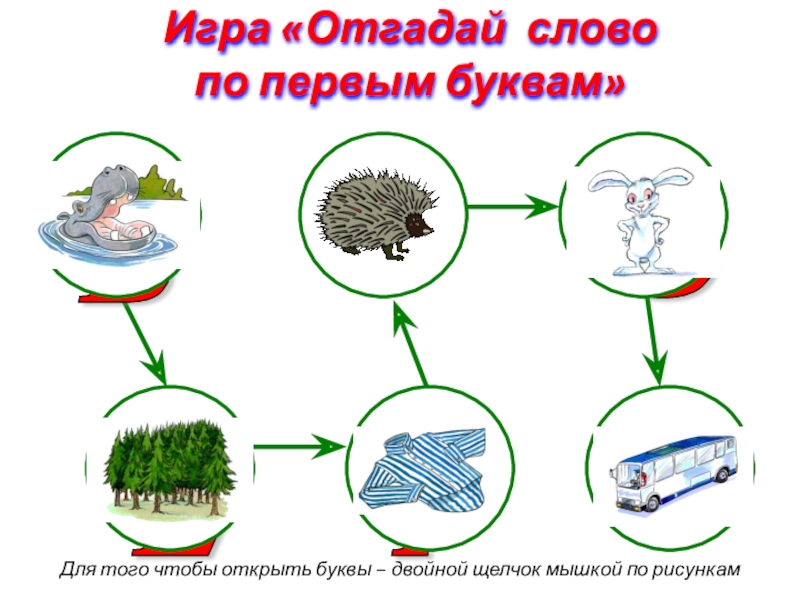 Игра «Отгадай слово по первым буквам»

Для того чтобы открыть буквы – двойной щелчок мышкой по рисункам